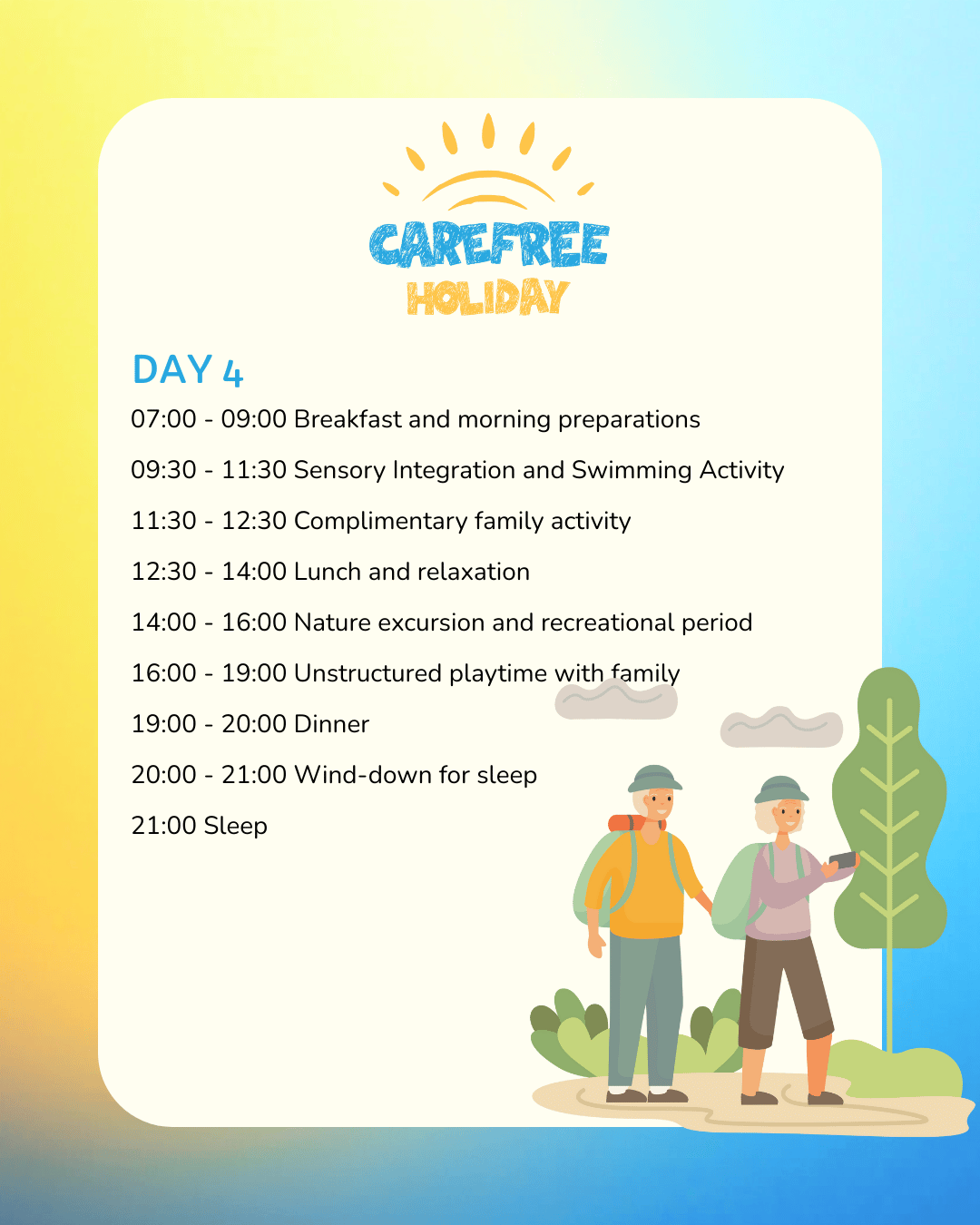 CAREFREE
HOLIDAY

DAY 4

07:00 - 09:00 Breakfast and morning preparations

09:30 - 11:30 Sensory Integration and Swimming Activity

11:30 - 12:30 Complimentary family activity

12:30 - 14:00 Lunch and relaxation

14:00 - 16:00 Nature excursion and recreational period

16:00 - 19:00 Unstructured playtime with family

19:00 - 20:00 Dinner

20:00 - 21:00 Wind-down for sleep

21:00 Sleep